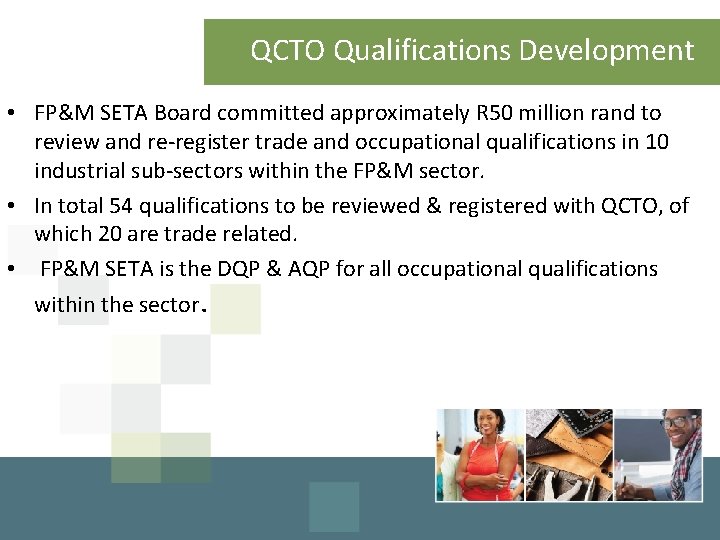 QCTO Qualifications Development

• FP&M SETA Board committed approximately R50 million rand to review and re-register trade and occupational qualifications in 10 industrial sub-sectors within the FP&M sector.

• In total 54 qualifications to be reviewed & registered with QCTO, of which 20 are trade related.

• FP&M SETA is the DQP & AQP for all occupational qualifications within the sector.